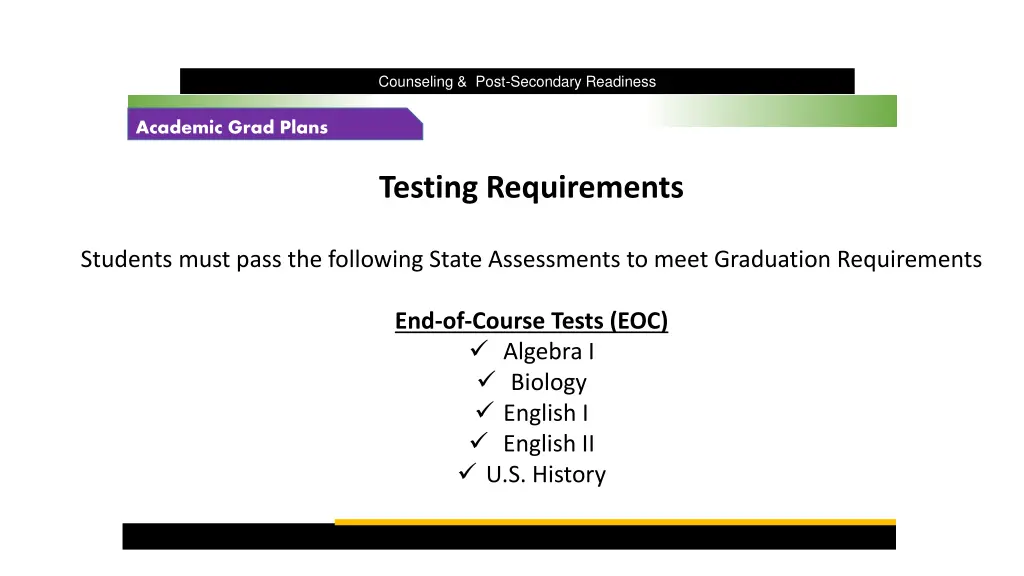 Counseling & Post-Secondary Readiness

Academic Grad Plans

Testing Requirements

Students must pass the following State Assessments to meet Graduation Requirements

End-of-Course Tests (EOC)
✓ Algebra I
✓ Biology
✓ English I
✓ English II
✓ U.S. History